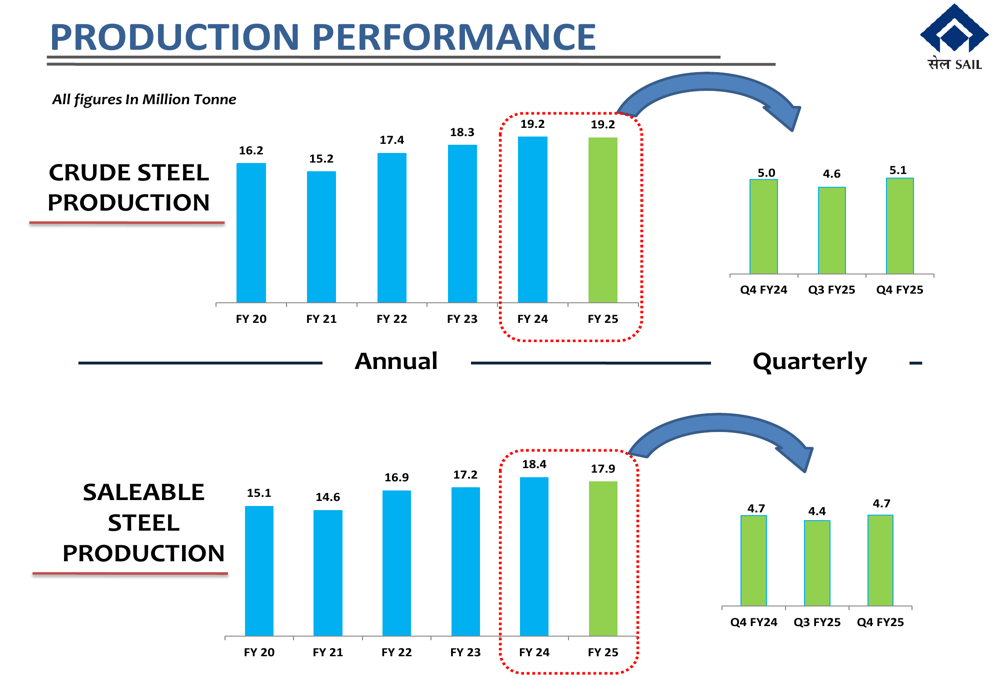 PRODUCTION PERFORMANCE

सेल SAIL

All figures In Million Tonne

CRUDE STEEL PRODUCTION

16.2
15.2
17.4
18.3
19.2
19.2

FY 20
FY 21
FY 22
FY 23
FY 24
FY 25

5.0
4.6
5.1

Q4 FY24
Q3 FY25
Q4 FY25

Annual

Quarterly

SALEABLE STEEL PRODUCTION

15.1
14.6
16.9
17.2
18.4
17.9

FY 20
FY 21
FY 22
FY 23
FY 24
FY 25

4.7
4.4
4.7

Q4 FY24
Q3 FY25
Q4 FY25